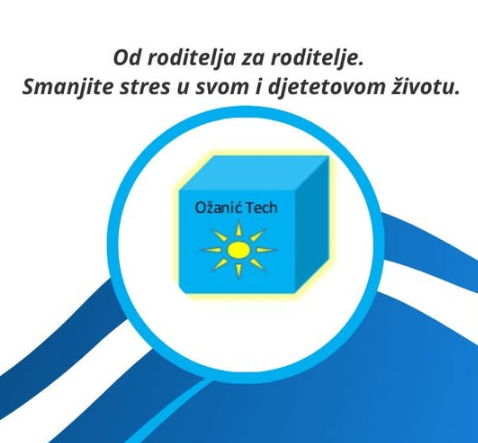 Od roditelja za roditelje.
Smanjite stres u svom i djetetovom životu.

Ožanić Tech